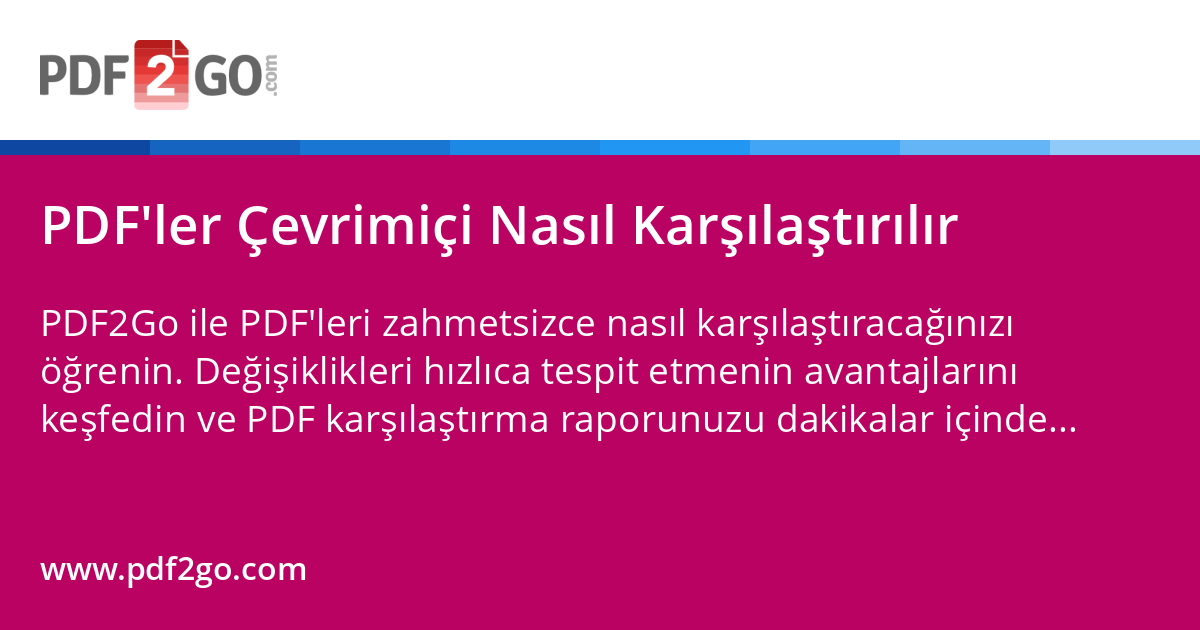 PDF2GO.com

PDF'ler Çevrimiçi Nasıl Karşılaştırılır

PDF2Go ile PDF'leri zahmetsizce nasıl karşılaştıracağınızı öğrenin. Değişiklikleri hızlıca tespit etmenin avantajlarını keşfedin ve PDF karşılaştırma raporunuzu dakikalar içinde...

www.pdf2go.com